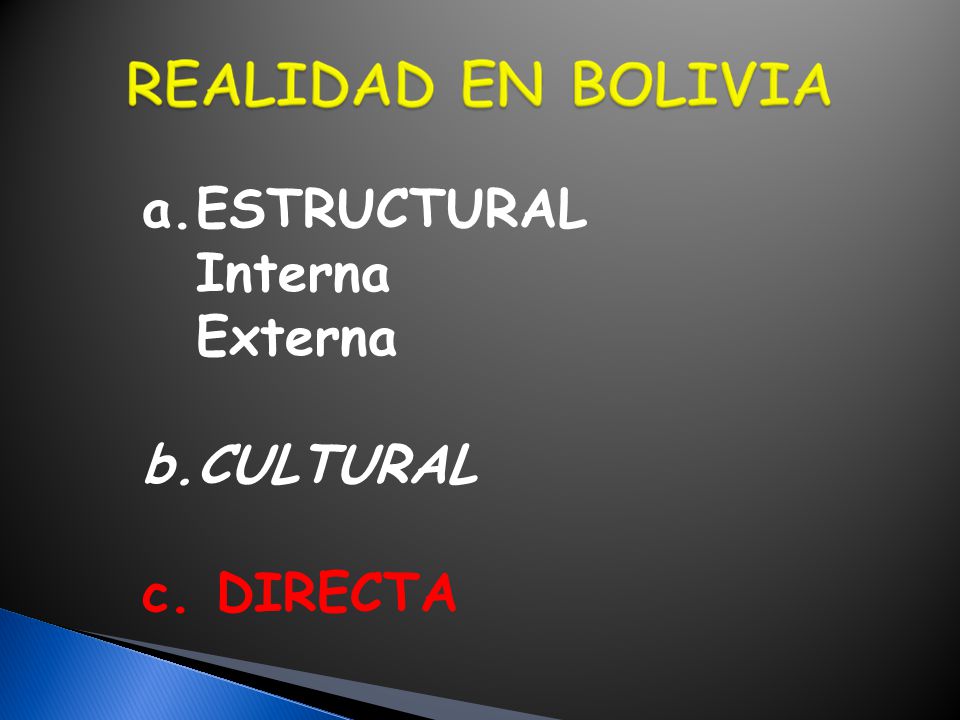 REALIDAD EN BOLIVIA

a. ESTRUCTURAL
Interna
Externa

b. CULTURAL

c. DIRECTA